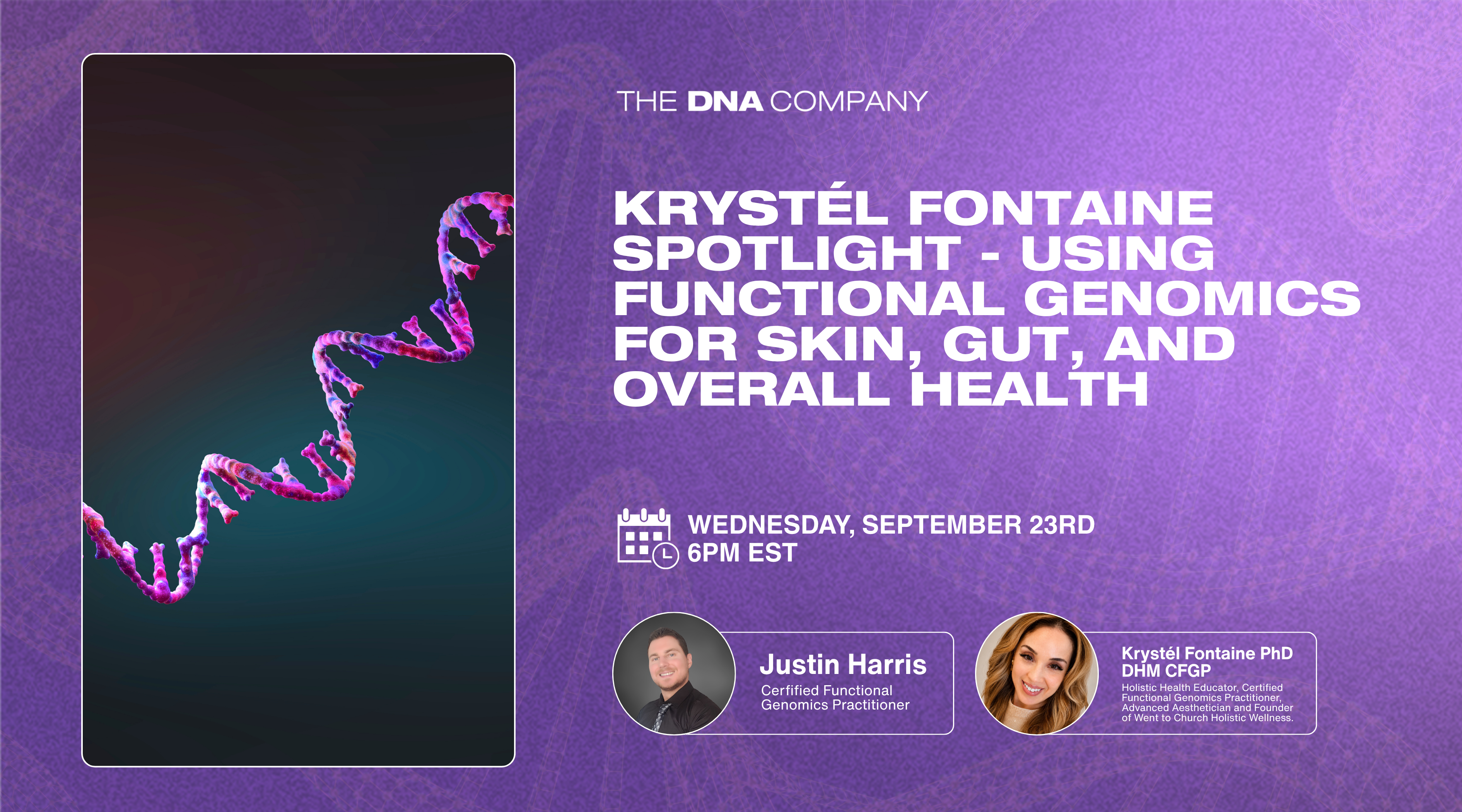 THE DNA COMPANY

KRYSTÉL FONTAINE SPOTLIGHT - USING FUNCTIONAL GENOMICS FOR SKIN, GUT, AND OVERALL HEALTH

WEDNESDAY, SEPTEMBER 23RD
6PM EST

Justin Harris
Cerfified Functional Genomics Practitioner

Krystél Fontaine PhD DHM CFGP
Holistic Health Educator, Certified Functional Genomics Practitioner, Advanced Aesthetician and Founder of Went to Church Holistic Wellness.